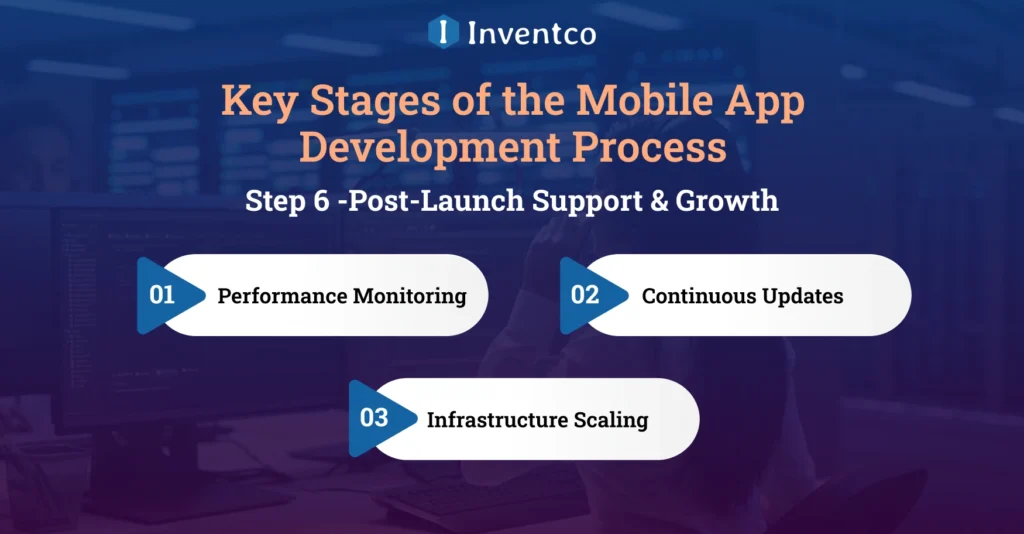 Inventco

Key Stages of the Mobile App Development Process

Step 6 -Post-Launch Support & Growth

01 Performance Monitoring

02 Continuous Updates

03 Infrastructure Scaling